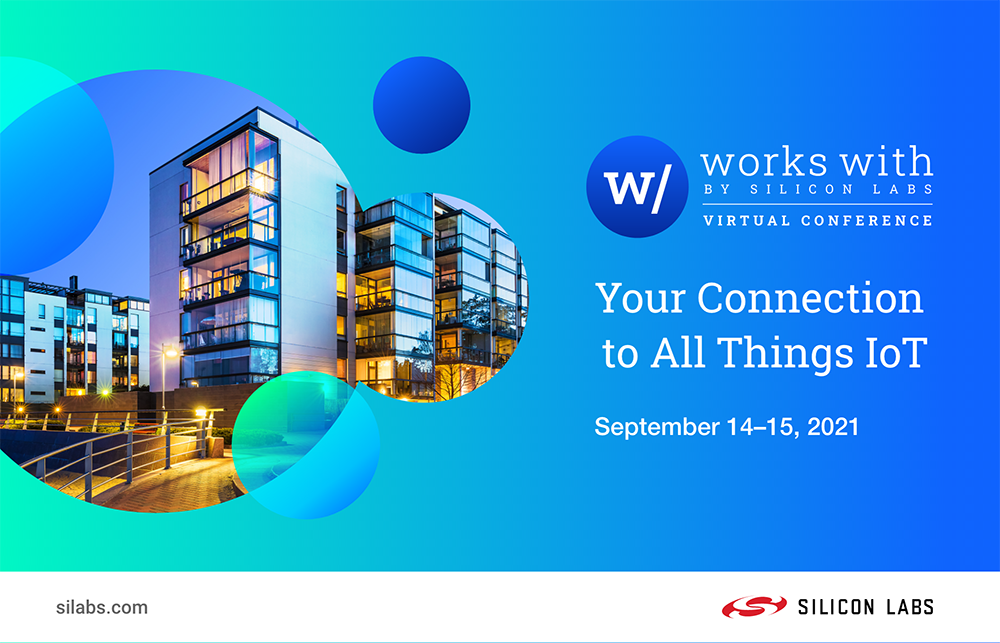 w/ works with
BY SILICON LABS
VIRTUAL CONFERENCE

Your Connection to All Things IoT

September 14–15, 2021

silabs.com

SILICON LABS